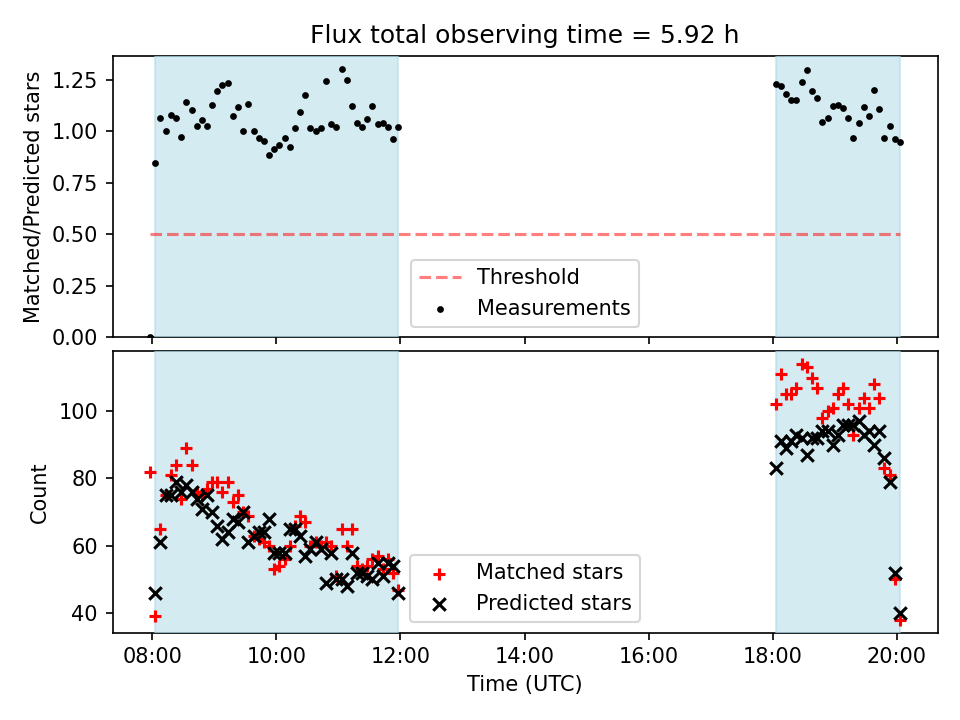 Flux total observing time = 5.92 h

Matched/Predicted stars

1.25
1.00
0.75
0.50
0.25
0.00

Threshold
Measurements

Count

100
80
60
40

Matched stars
Predicted stars

08:00 10:00 12:00 14:00 16:00 18:00 20:00

Time (UTC)